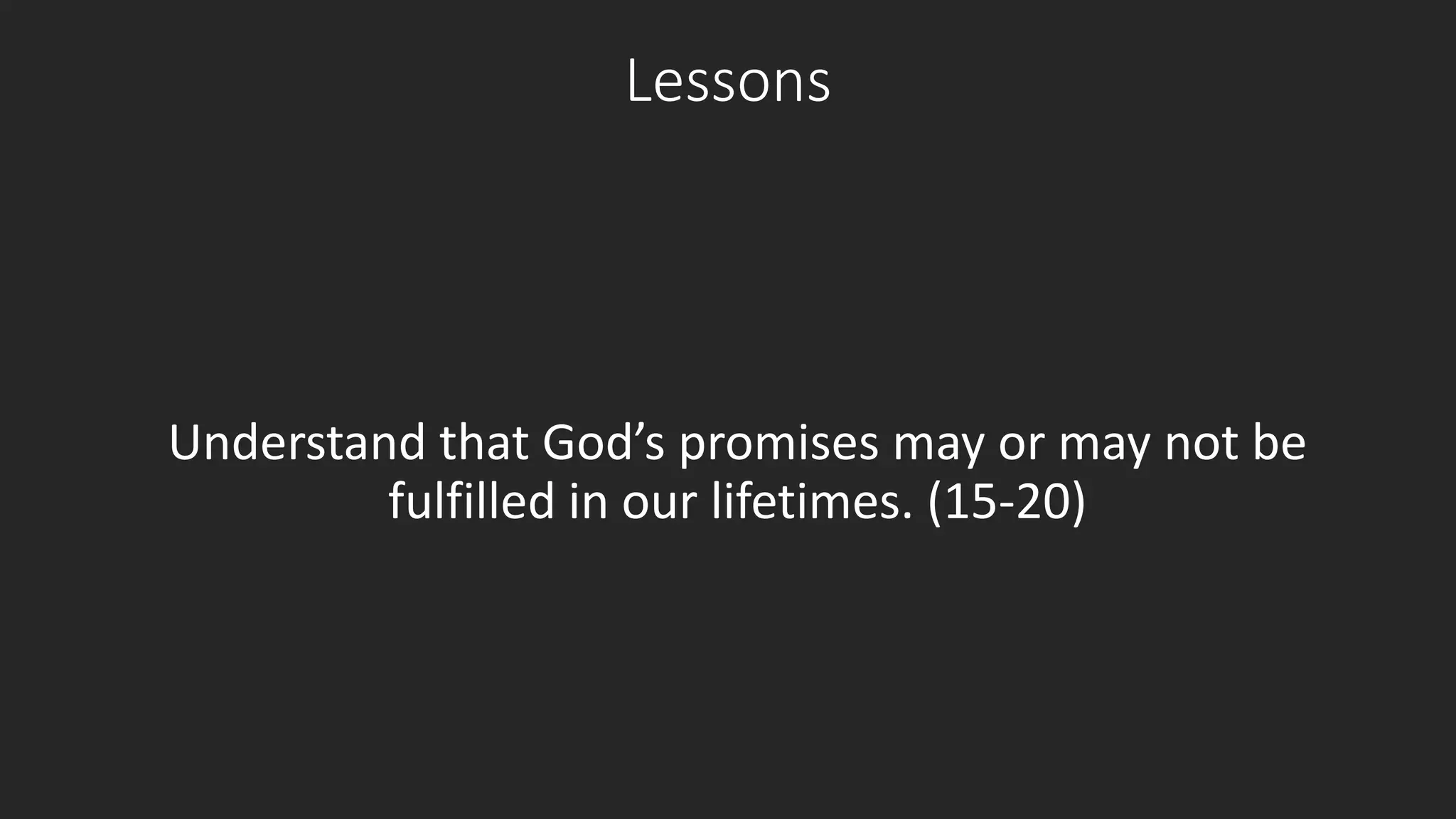 Lessons

Understand that God’s promises may or may not be fulfilled in our lifetimes. (15-20)